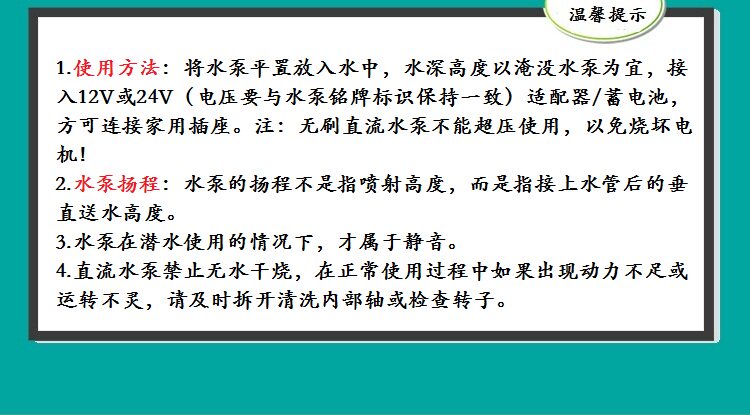 温馨提示

1.使用方法：将水泵平置放入水中，水深高度以淹没水泵为宜，接入12V或24V（电压要与水泵铭牌标识保持一致）适配器/蓄电池，方可连接家用插座。注：无刷直流水泵不能超压使用，以免烧坏电机！

2.水泵扬程：水泵的扬程不是指喷射高度，而是指接上水管后的垂直送水高度。

3.水泵在潜水使用的情况下，才属于静音。

4.直流水泵禁止无水干烧，在正常使用过程中如果出现动力不足或运转不灵，请及时拆开清洗内部轴或检查转子。